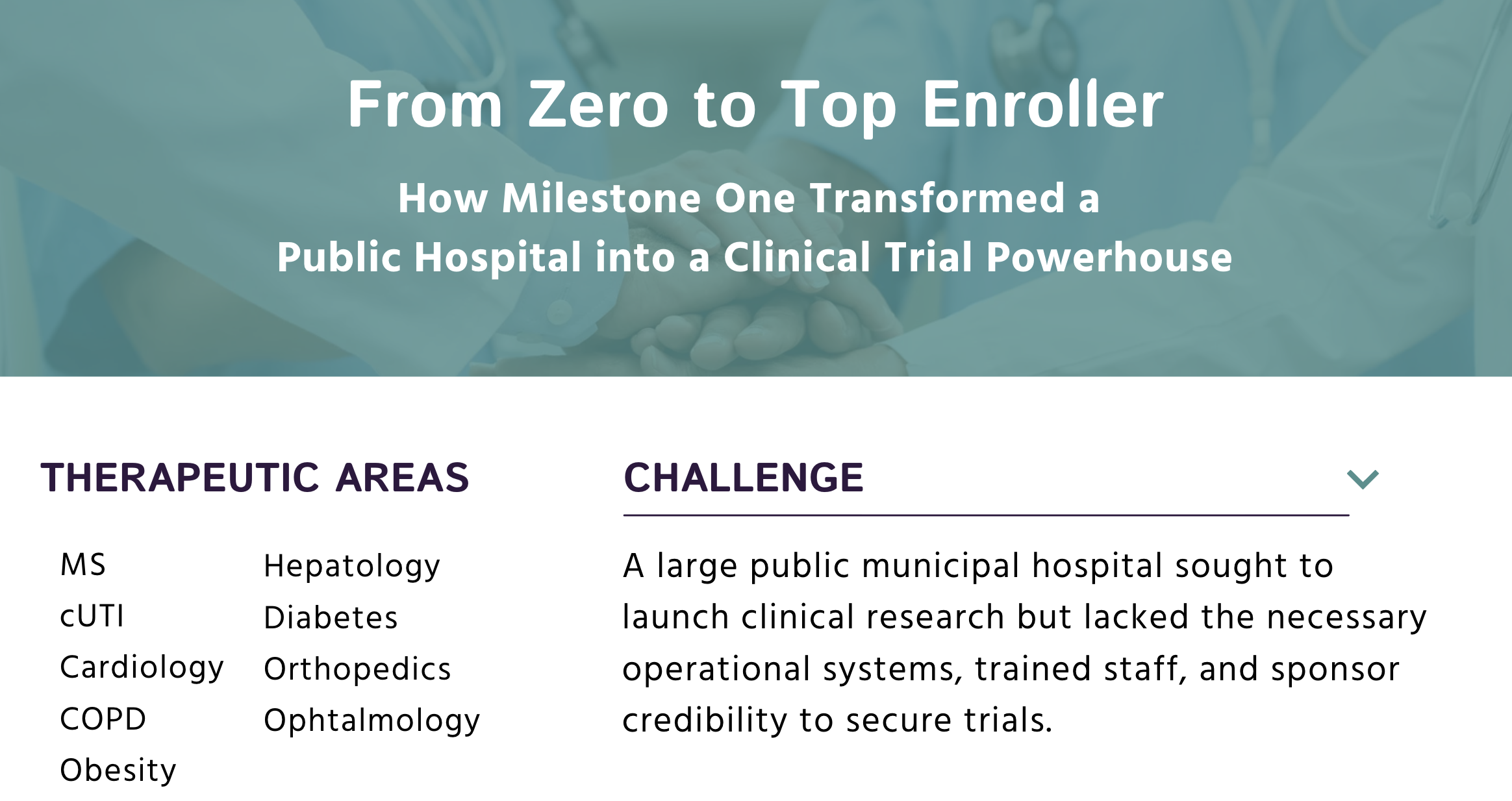 From Zero to Top Enroller

How Milestone One Transformed a Public Hospital into a Clinical Trial Powerhouse

THERAPEUTIC AREAS

MS
cUTI
Cardiology
COPD
Obesity

Hepatology
Diabetes
Orthopedics
Ophtalmology

CHALLENGE

A large public municipal hospital sought to launch clinical research but lacked the necessary operational systems, trained staff, and sponsor credibility to secure trials.